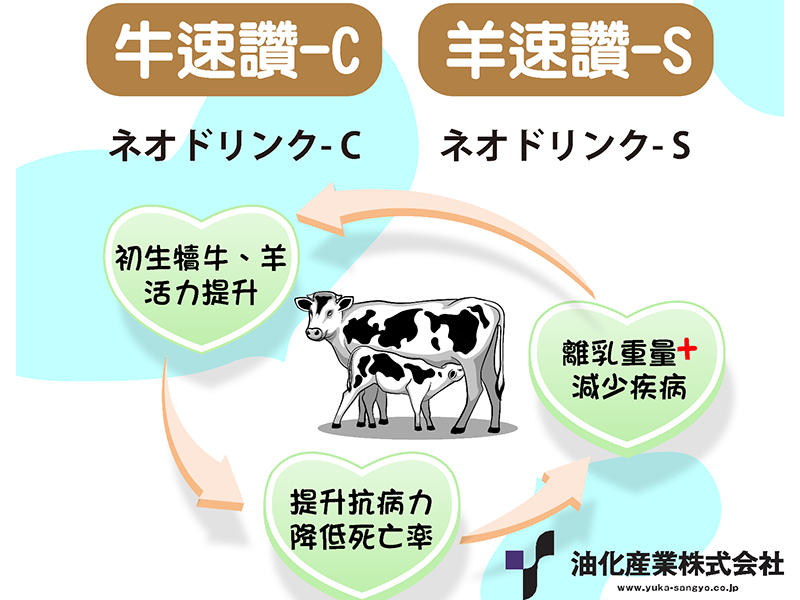 牛速讚-C

羊速讚-S

ネオドリンク-C

ネオドリンク-S

初生犢牛、羊
活力提升

離乳重量+
減少疾病

提升抗病力
降低死亡率

油化産業株式会社
www.yuka-sangyo.co.jp